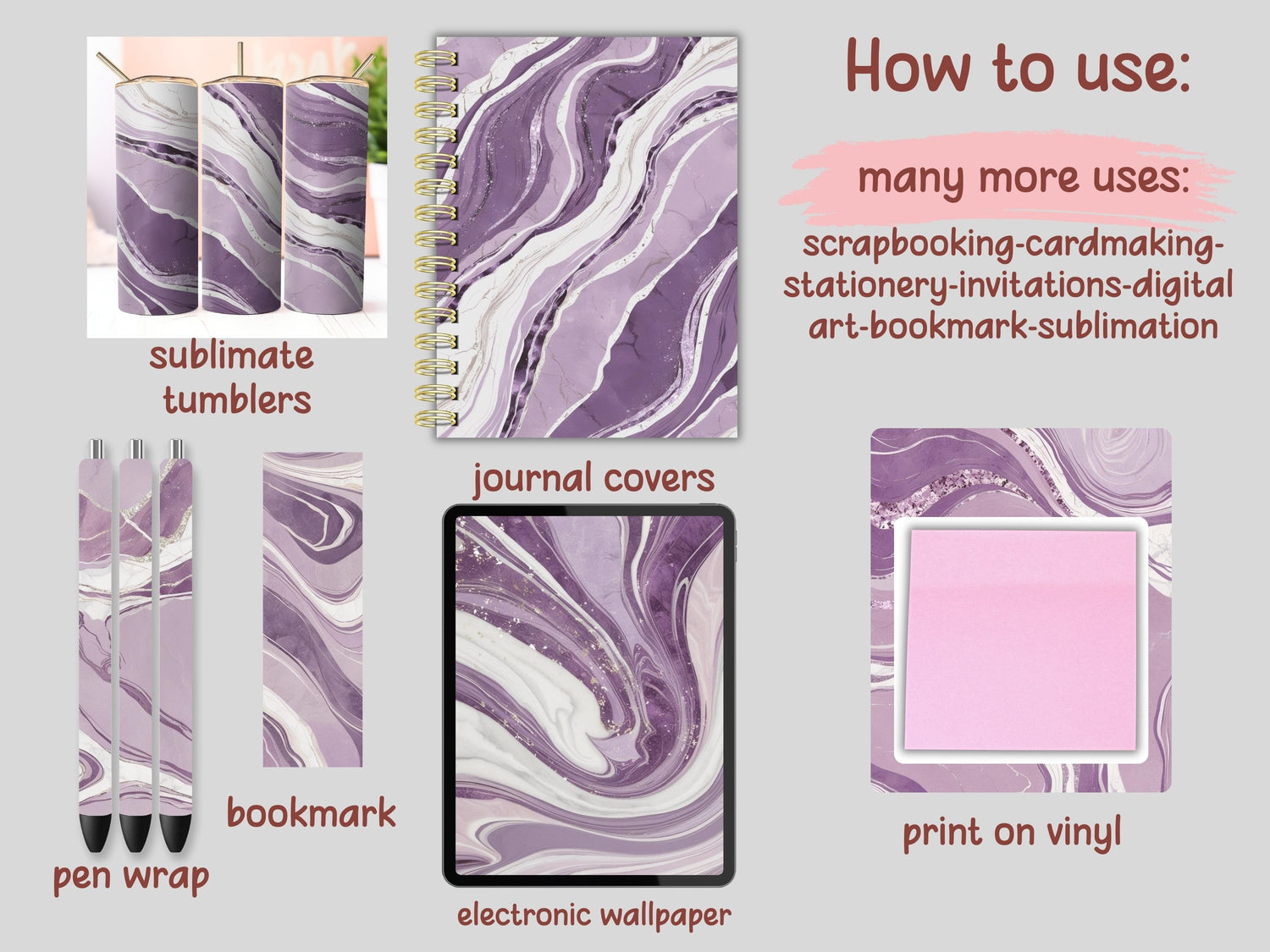 How to use:

many more uses:

scrapbooking-cardmaking-stationery-invitations-digital art-bookmark-sublimation

sublimate tumblers

journal covers

pen wrap

bookmark

electronic wallpaper

print on vinyl